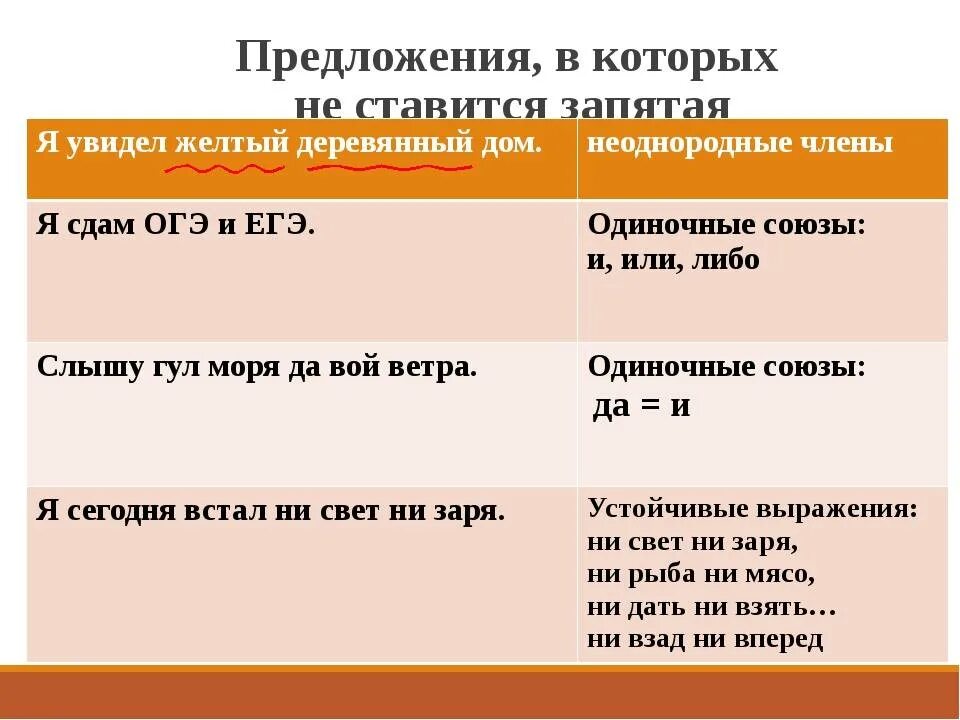 Предложения, в которых не ставится запятая

| Я увидел желтый деревянный дом. | неоднородные члены |
|---|---|
| Я сдам ОГЭ и ЕГЭ. | Одиночные союзы: и, или, либо |
| Слышу гул моря да вой ветра. | Одиночные союзы: да = и |
| Я сегодня встал ни свет ни заря. | Устойчивые выражения: ни свет ни заря, ни рыба ни мясо, ни дать ни взять… ни взад ни вперед |